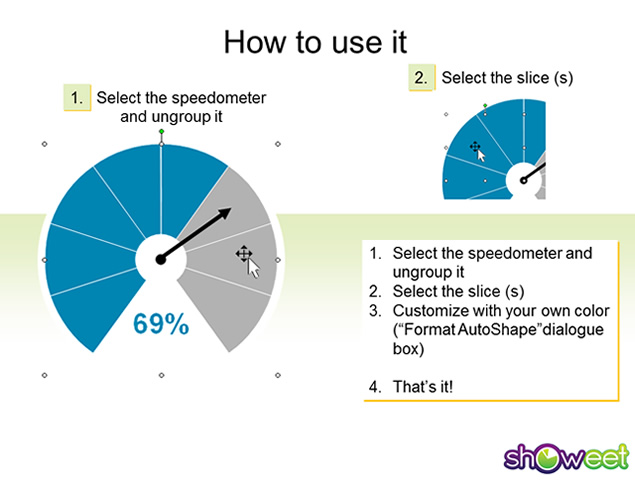 How to use it

1. Select the speedometer and ungroup it

2. Select the slice (s)

69%

1. Select the speedometer and ungroup it
2. Select the slice (s)
3. Customize with your own color (“Format AutoShape”dialogue box)

4. That’s it!

showeet